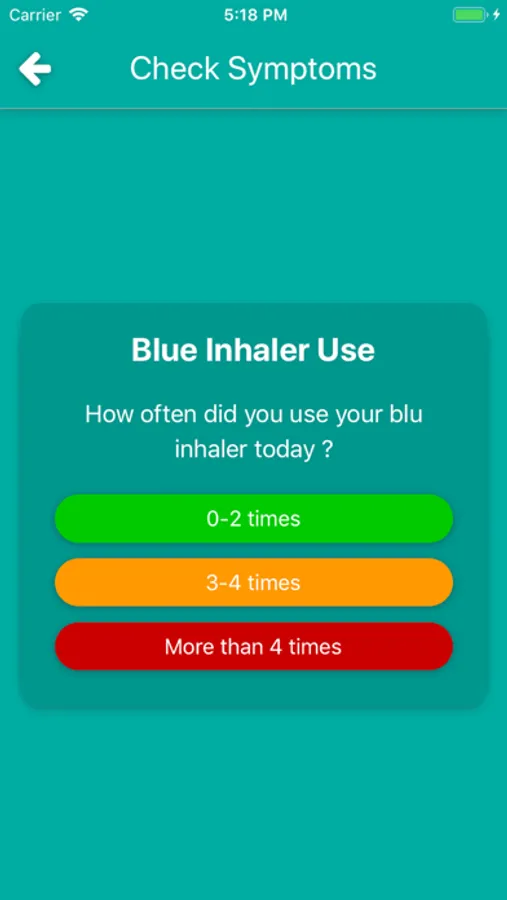 Carrier 5:18 PM

Check Symptoms

Blue Inhaler Use

How often did you use your blu inhaler today ?

0-2 times

3-4 times

More than 4 times